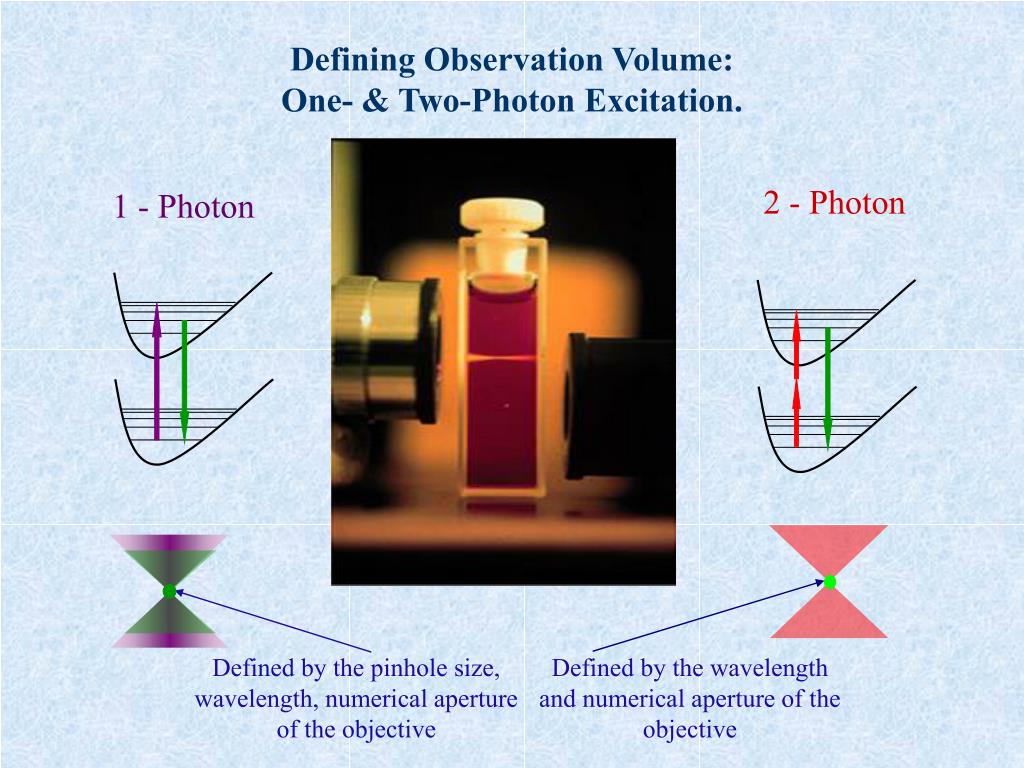 Defining Observation Volume:
One- & Two-Photon Excitation.

1 - Photon

2 - Photon

Defined by the pinhole size, wavelength, numerical aperture of the objective

Defined by the wavelength and numerical aperture of the objective